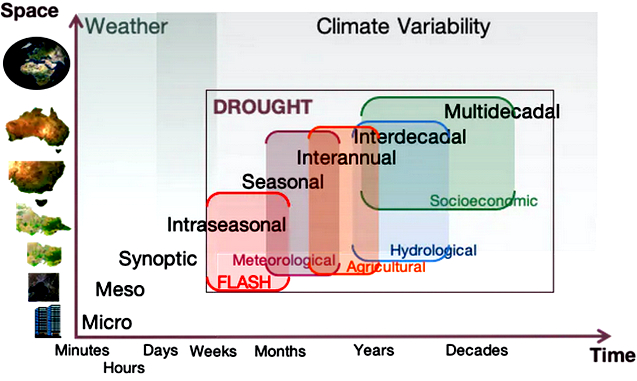 Space

Weather

Climate Variability

DROUGHT

Multidecadal

Interdecadal

Interannual

Seasonal

Socioeconomic

Intraseasonal

Hydrological

Synoptic

Meteorological

Agricultural

FLASH

Meso

Micro

Minutes
Hours
Days
Weeks
Months
Years
Decades
Time